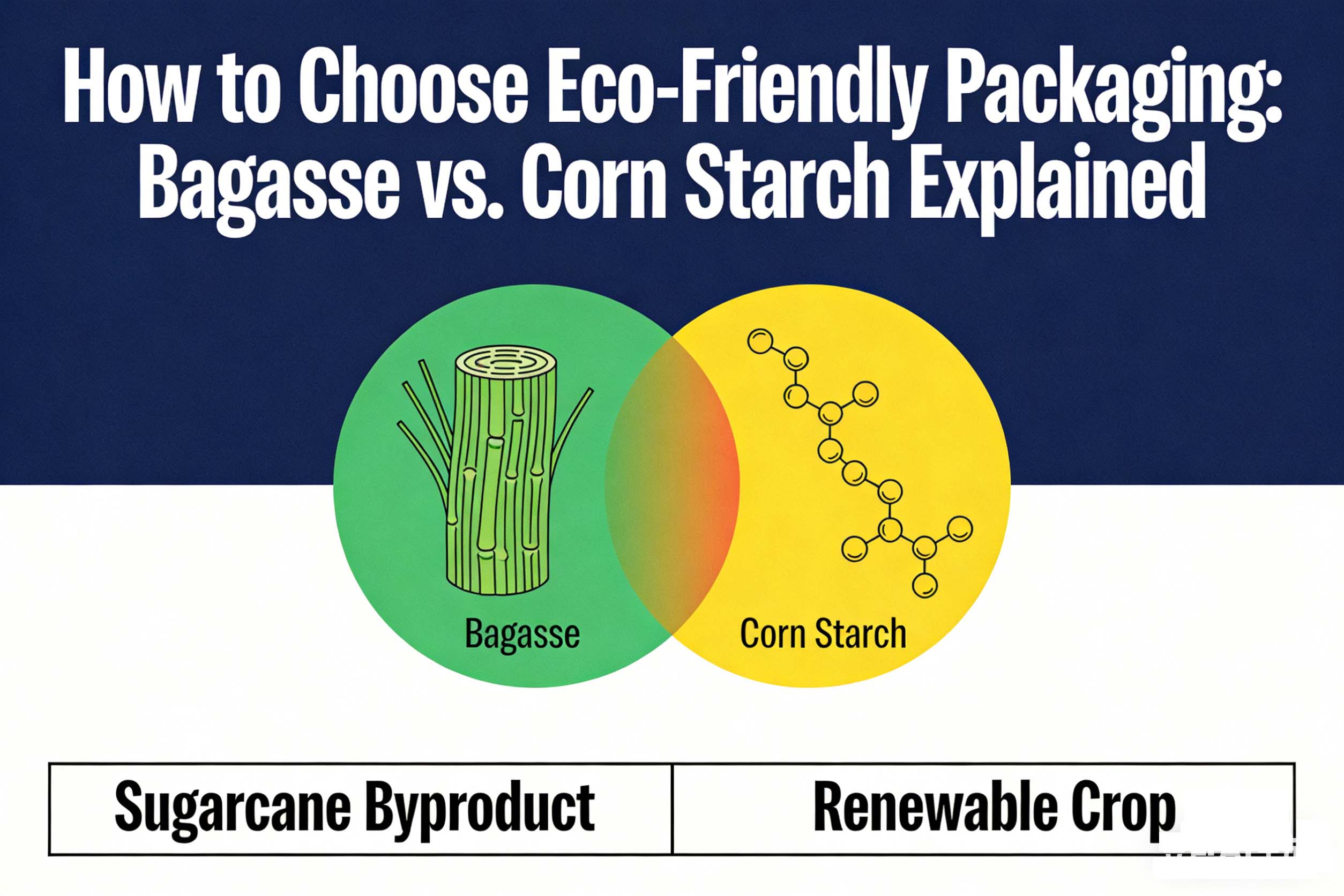 How to Choose Eco-Friendly Packaging: Bagasse vs. Corn Starch Explained

Bagasse

Corn Starch

| Sugarcane Byproduct | Renewable Crop |
|---|---|